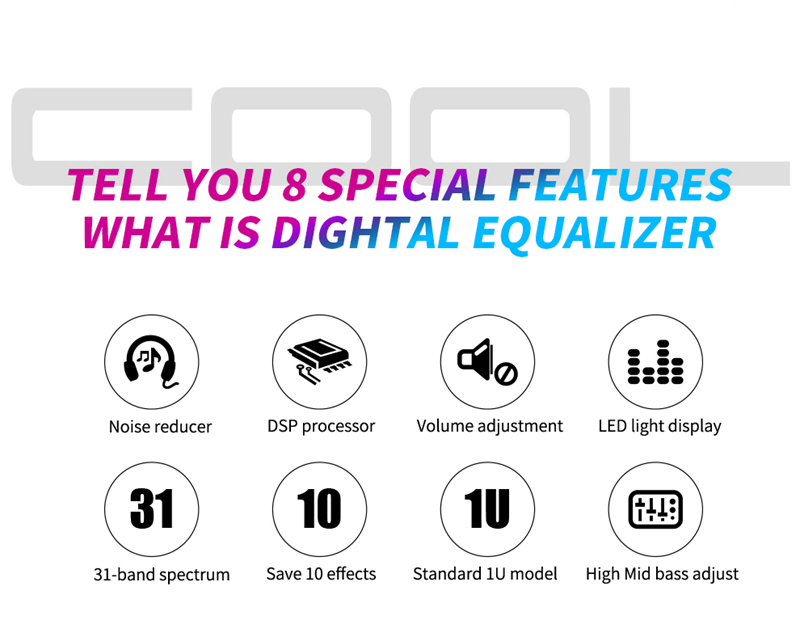 COOL

TELL YOU 8 SPECIAL FEATURES
WHAT IS DIGHTAL EQUALIZER

Noise reducer
DSP processor
Volume adjustment
LED light display

31
31-band spectrum

10
Save 10 effects

1U
Standard 1U model

High Mid bass adjust